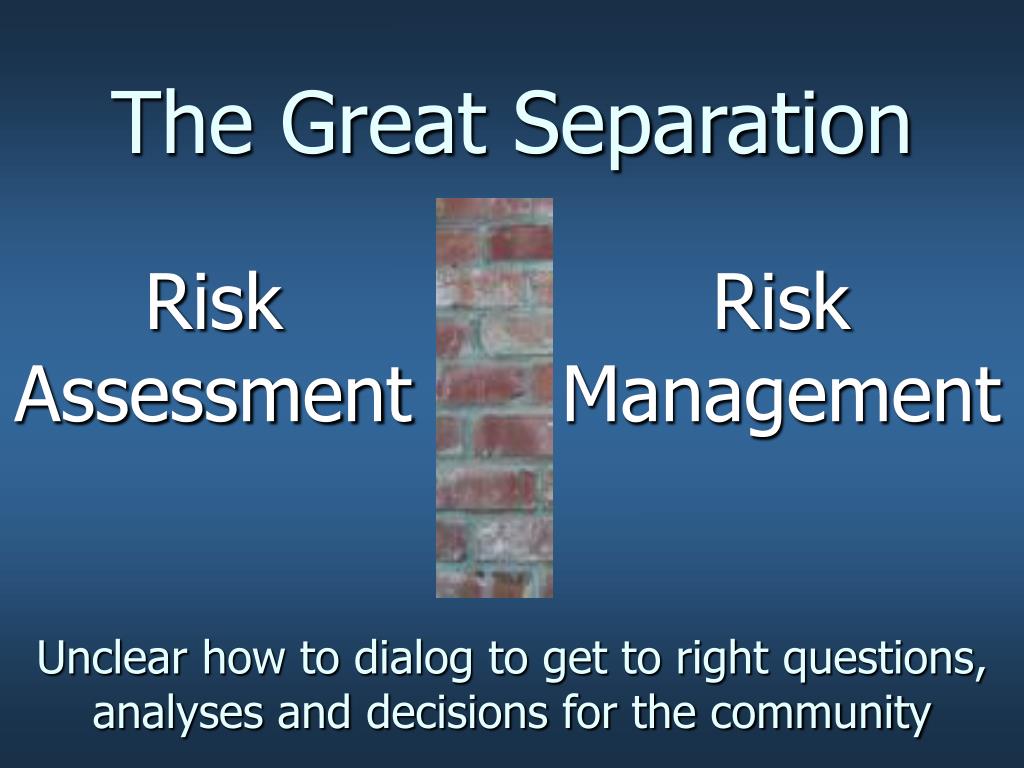 The Great Separation

Risk Assessment

Risk Management

Unclear how to dialog to get to right questions, analyses and decisions for the community